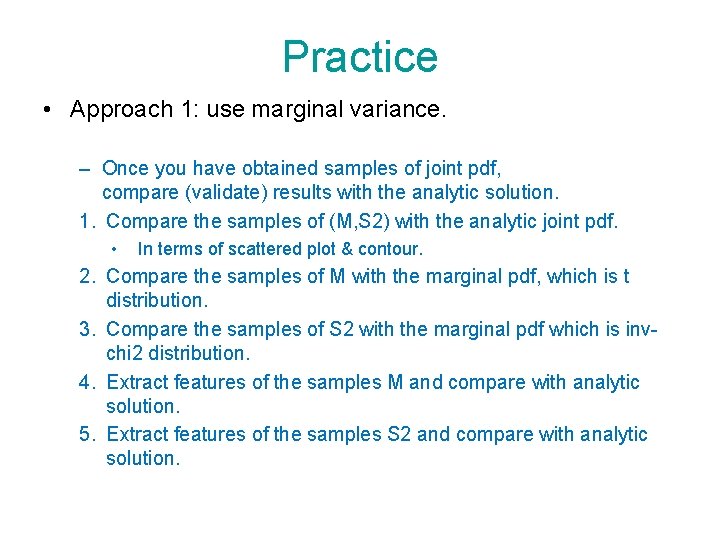 Practice

• Approach 1: use marginal variance.

– Once you have obtained samples of joint pdf, compare (validate) results with the analytic solution.

1. Compare the samples of (M,S2) with the analytic joint pdf.

• In terms of scattered plot & contour.

2. Compare the samples of M with the marginal pdf, which is t distribution.

3. Compare the samples of S2 with the marginal pdf which is inv-chi2 distribution.

4. Extract features of the samples M and compare with analytic solution.

5. Extract features of the samples S2 and compare with analytic solution.